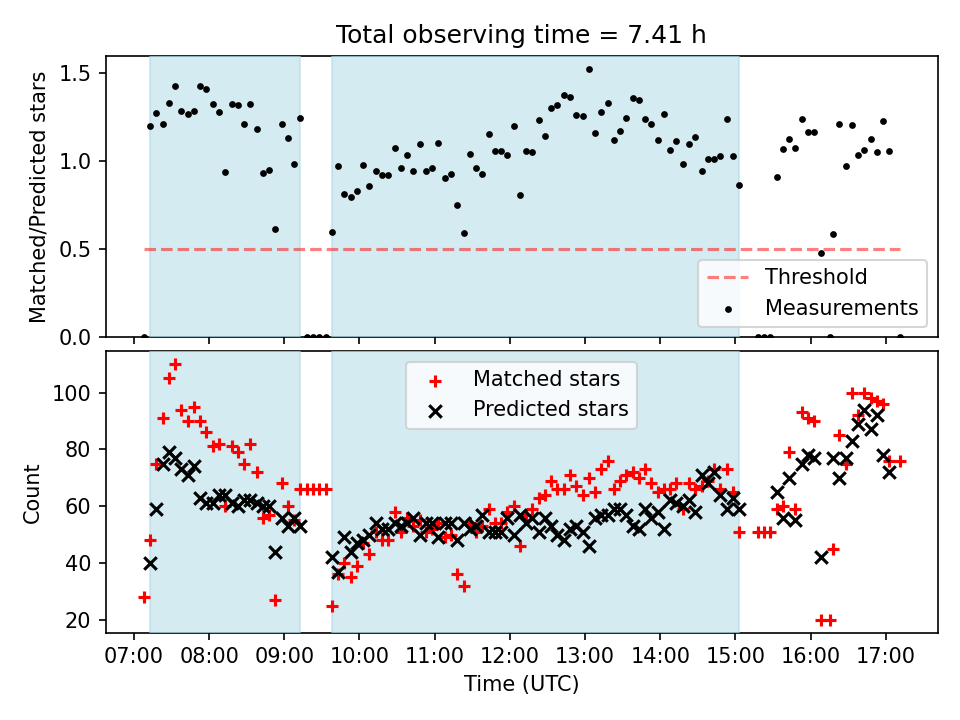 Total observing time = 7.41 h

Matched/Predicted stars

1.5
1.0
0.5
0.0

Threshold
Measurements

Count

100
80
60
40
20

Matched stars
Predicted stars

07:00 08:00 09:00 10:00 11:00 12:00 13:00 14:00 15:00 16:00 17:00

Time (UTC)